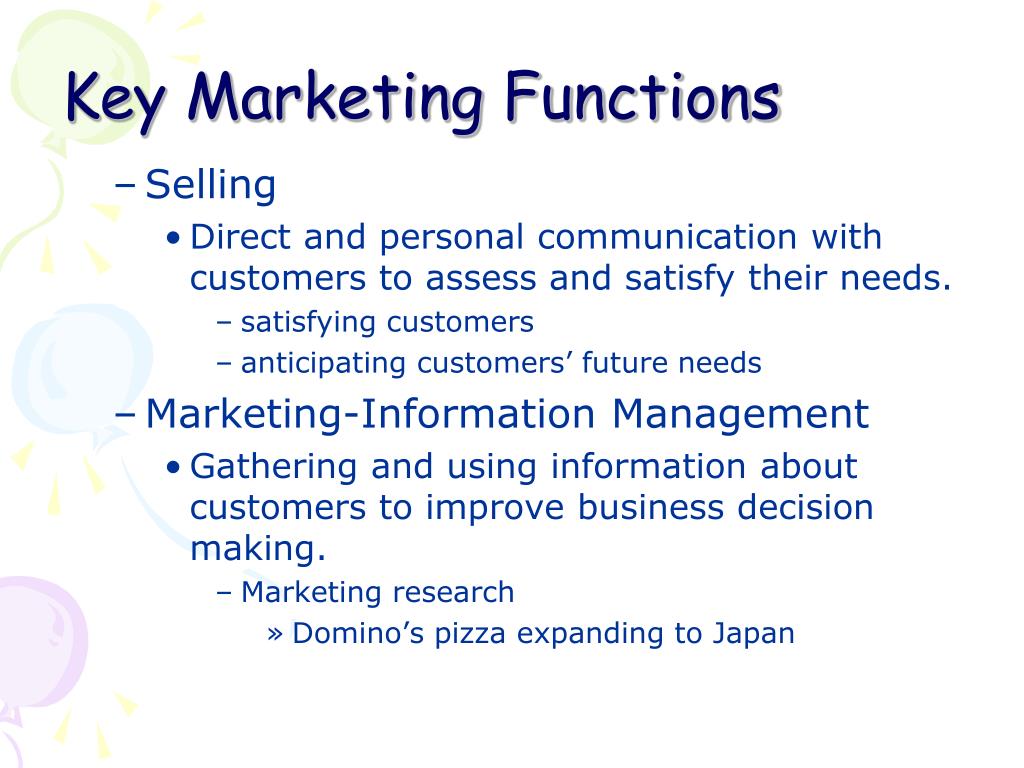 Key Marketing Functions

– Selling

• Direct and personal communication with customers to assess and satisfy their needs.

– satisfying customers

– anticipating customers’ future needs

– Marketing-Information Management

• Gathering and using information about customers to improve business decision making.

– Marketing research

» Domino’s pizza expanding to Japan